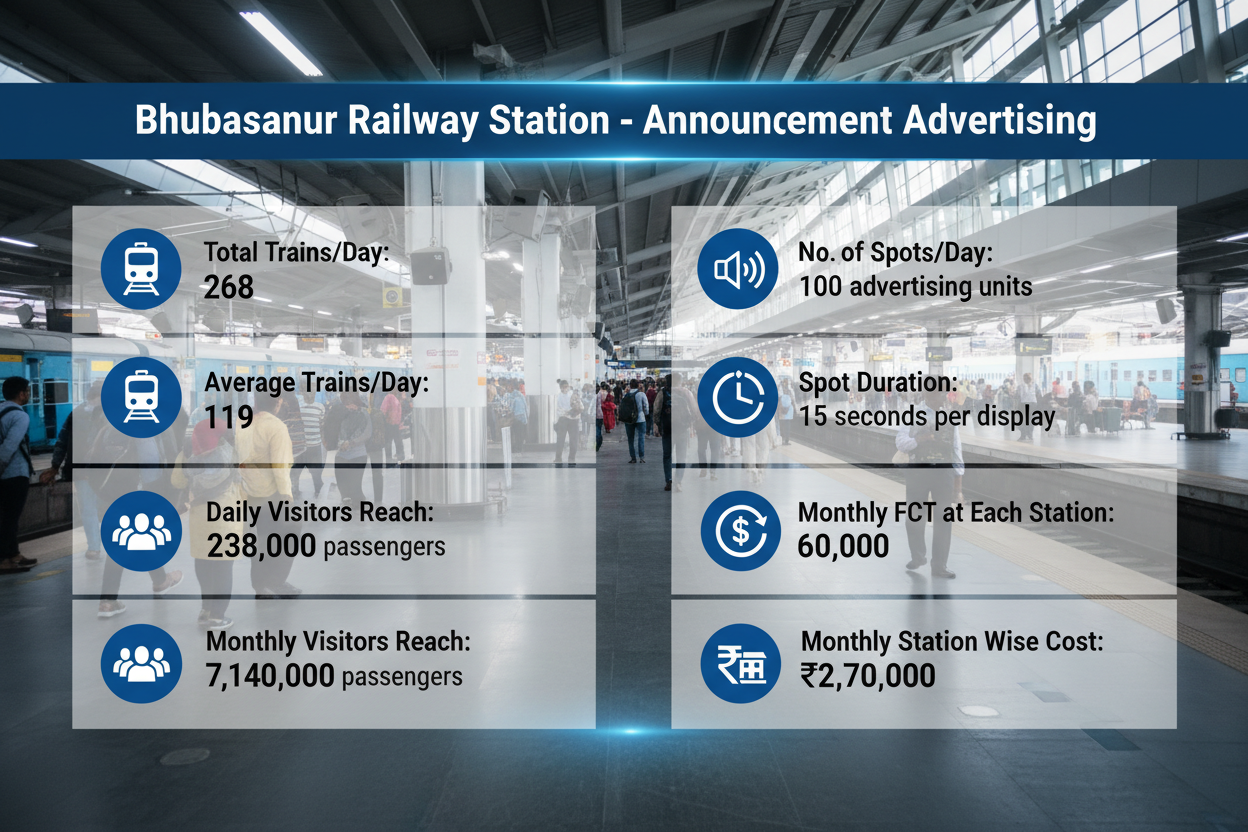 Bhubasanur Railway Station - Announcement Advertising

Total Trains/Day:
268

Average Trains/Day:
119

Daily Visitors Reach:
238,000 passengers

Monthly Visitors Reach:
7,140,000 passengers

No. of Spots/Day:
100 advertising units

Spot Duration:
15 seconds per display

Monthly FCT at Each Station:
60,000

Monthly Station Wise Cost:
₹2,70,000